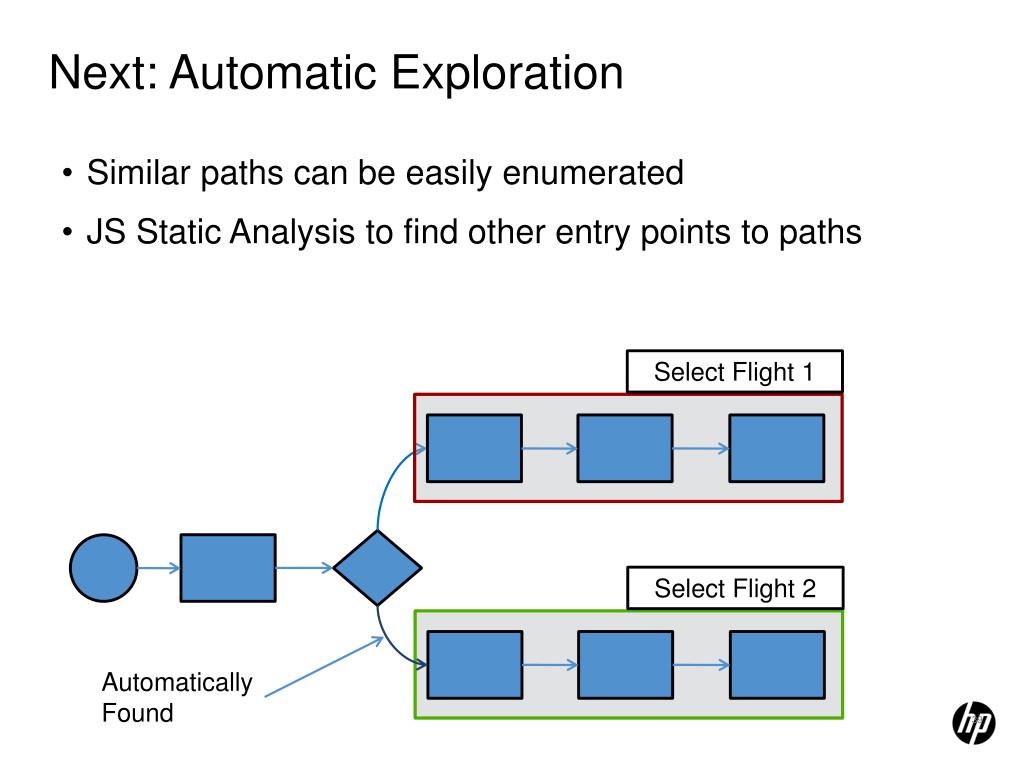 Next: Automatic Exploration

• Similar paths can be easily enumerated

• JS Static Analysis to find other entry points to paths

Select Flight 1

Select Flight 2

Automatically Found

hp